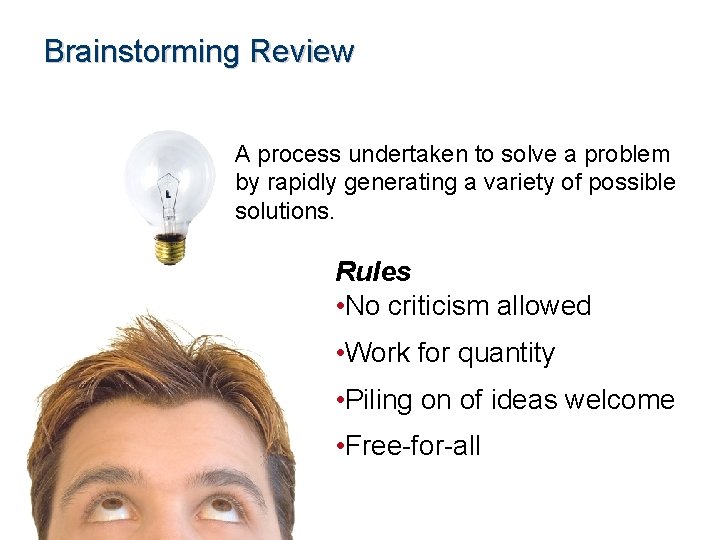 Brainstorming Review

A process undertaken to solve a problem by rapidly generating a variety of possible solutions.

Rules
•No criticism allowed
•Work for quantity
•Piling on of ideas welcome
•Free-for-all